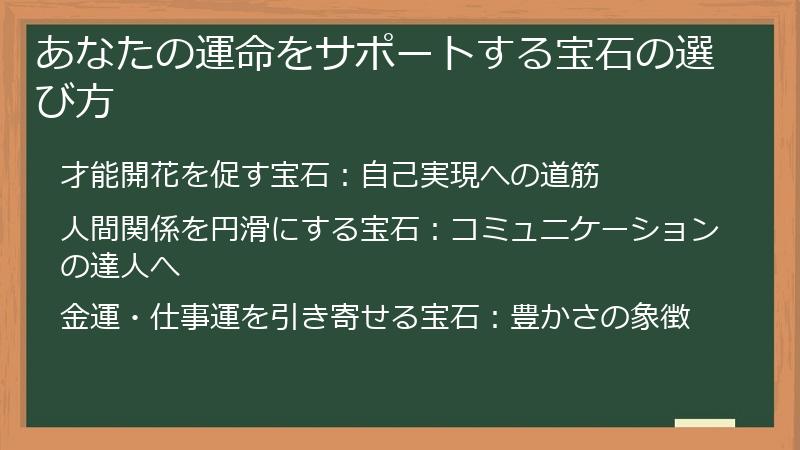 あなたの運命をサポートする宝石の選び方

才能開花を促す宝石：自己実現への道筋

人間関係を円滑にする宝石：コミュニケーションの達人へ

金運・仕事運を引き寄せる宝石：豊かさの象徴